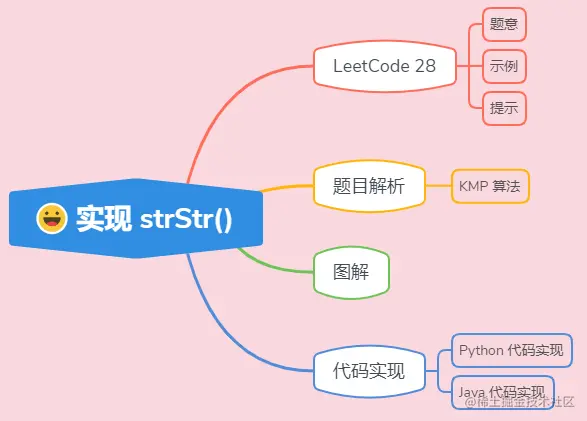 实现 strStr()

LeetCode 28

题意

示例

提示

题目解析

KMP 算法

图解

代码实现

Python 代码实现

Java 代码实现

@稀土掘金技术社区